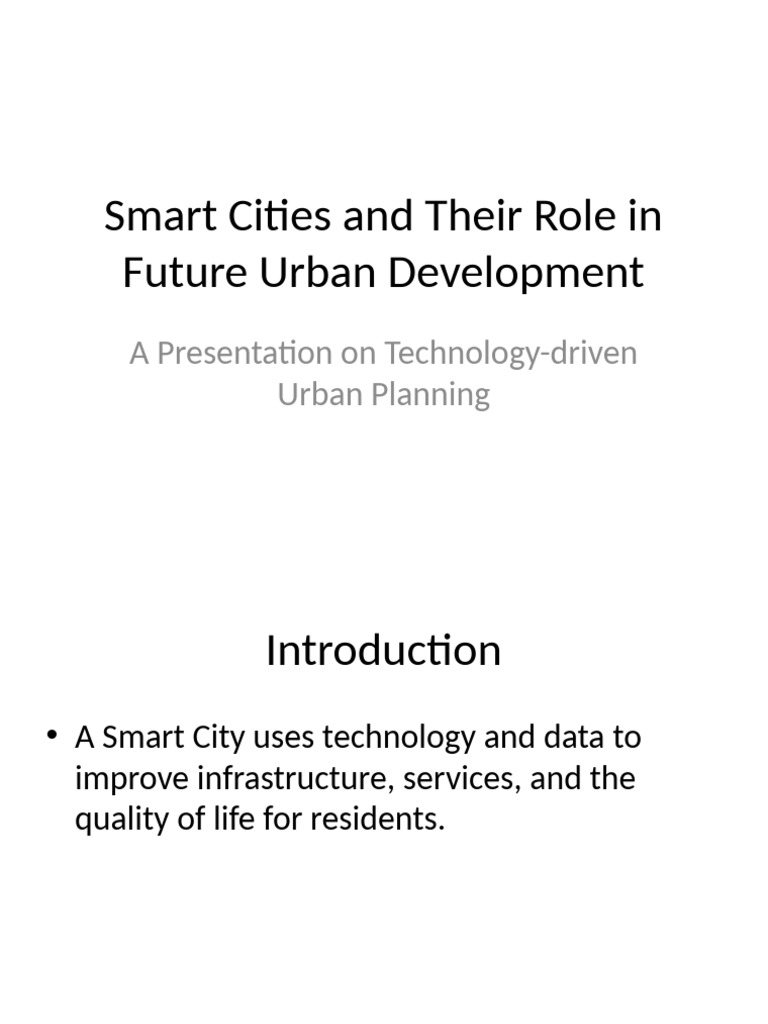 Smart Cities and Their Role in Future Urban Development

A Presentation on Technology-driven Urban Planning

Introduction

• A Smart City uses technology and data to improve infrastructure, services, and the quality of life for residents.